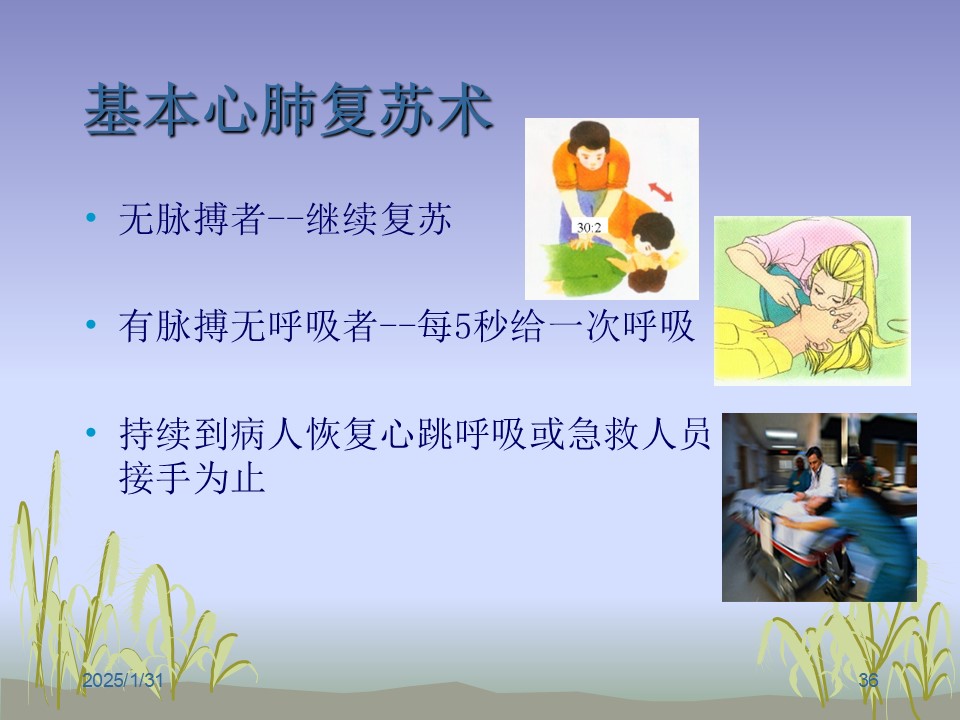 基本心肺复苏术

• 无脉搏者--继续复苏

30:2

• 有脉搏无呼吸者--每5秒给一次呼吸

• 持续到病人恢复心跳呼吸或急救人员接手为止

2025/1/31

36